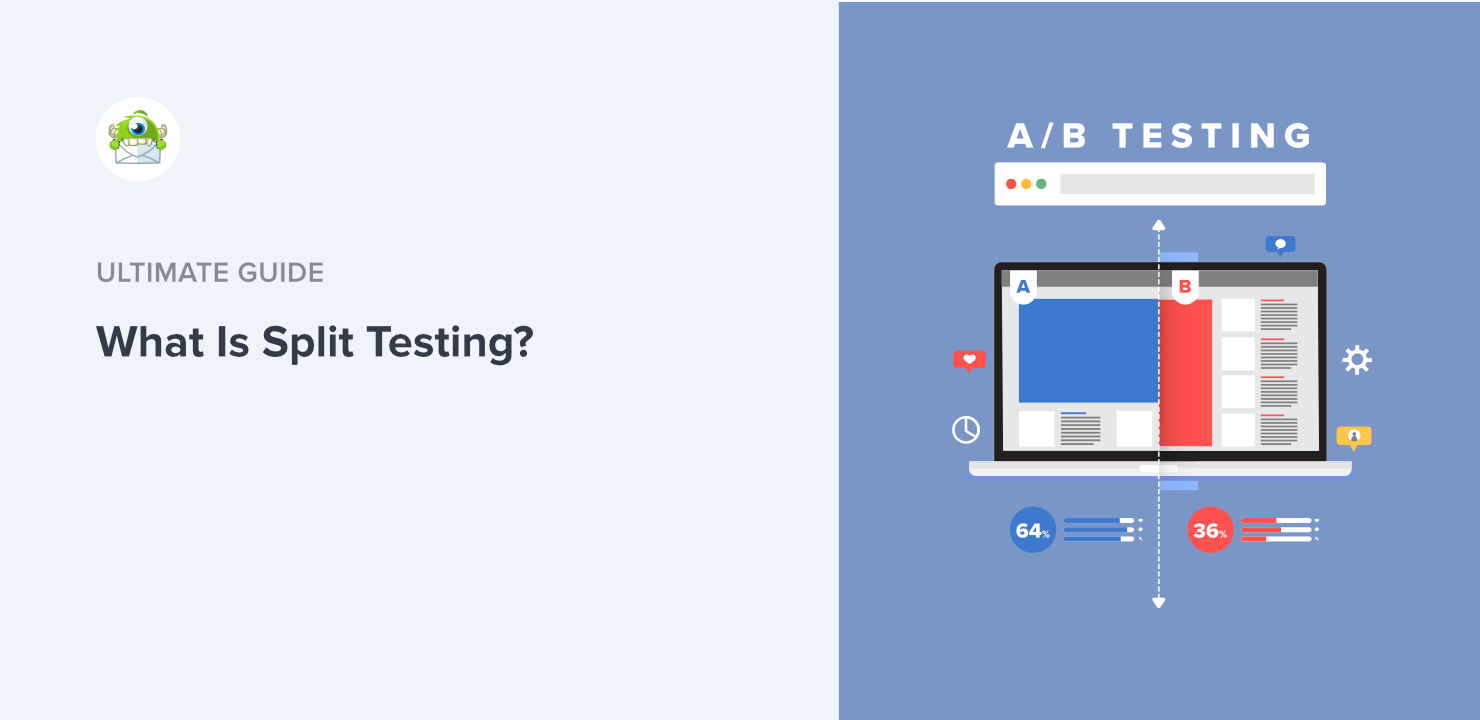 ULTIMATE GUIDE

What Is Split Testing?

A/B TESTING

A

B

64%

36%